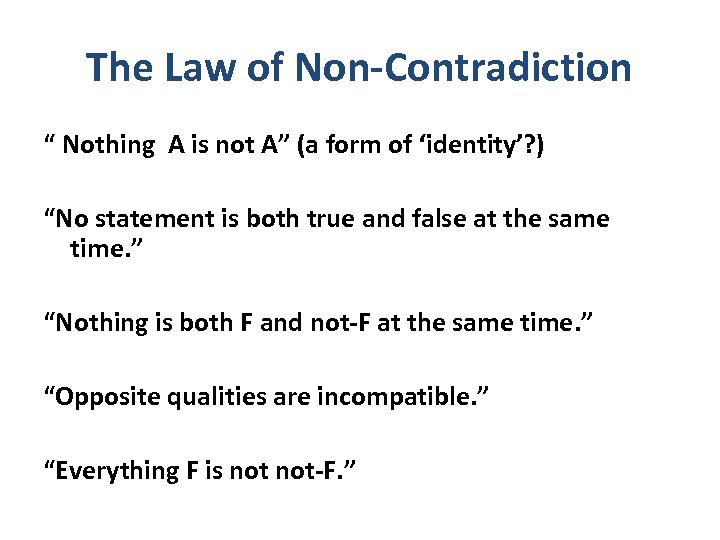 The Law of Non-Contradiction

“ Nothing A is not A” (a form of ‘identity’?)

“No statement is both true and false at the same time.”

“Nothing is both F and not-F at the same time.”

“Opposite qualities are incompatible.”

“Everything F is not not-F.”